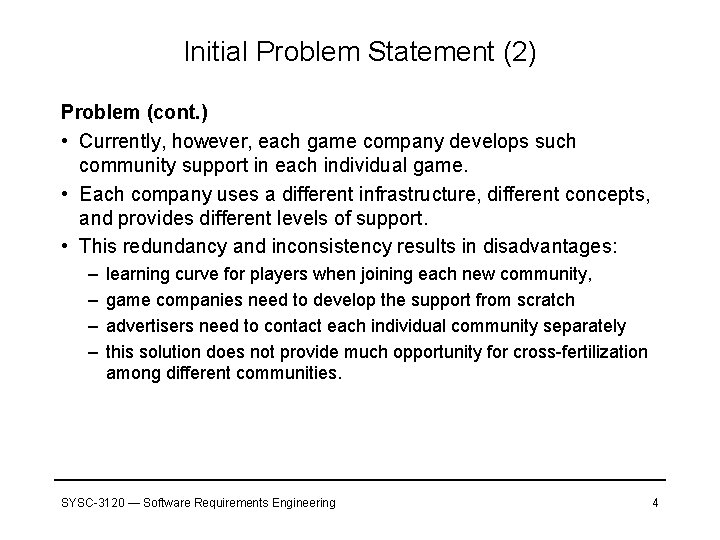 Initial Problem Statement (2)

Problem (cont.)

• Currently, however, each game company develops such community support in each individual game.
• Each company uses a different infrastructure, different concepts, and provides different levels of support.
• This redundancy and inconsistency results in disadvantages:
– learning curve for players when joining each new community,
– game companies need to develop the support from scratch
– advertisers need to contact each individual community separately
– this solution does not provide much opportunity for cross-fertilization among different communities.

SYSC-3120 — Software Requirements Engineering

4